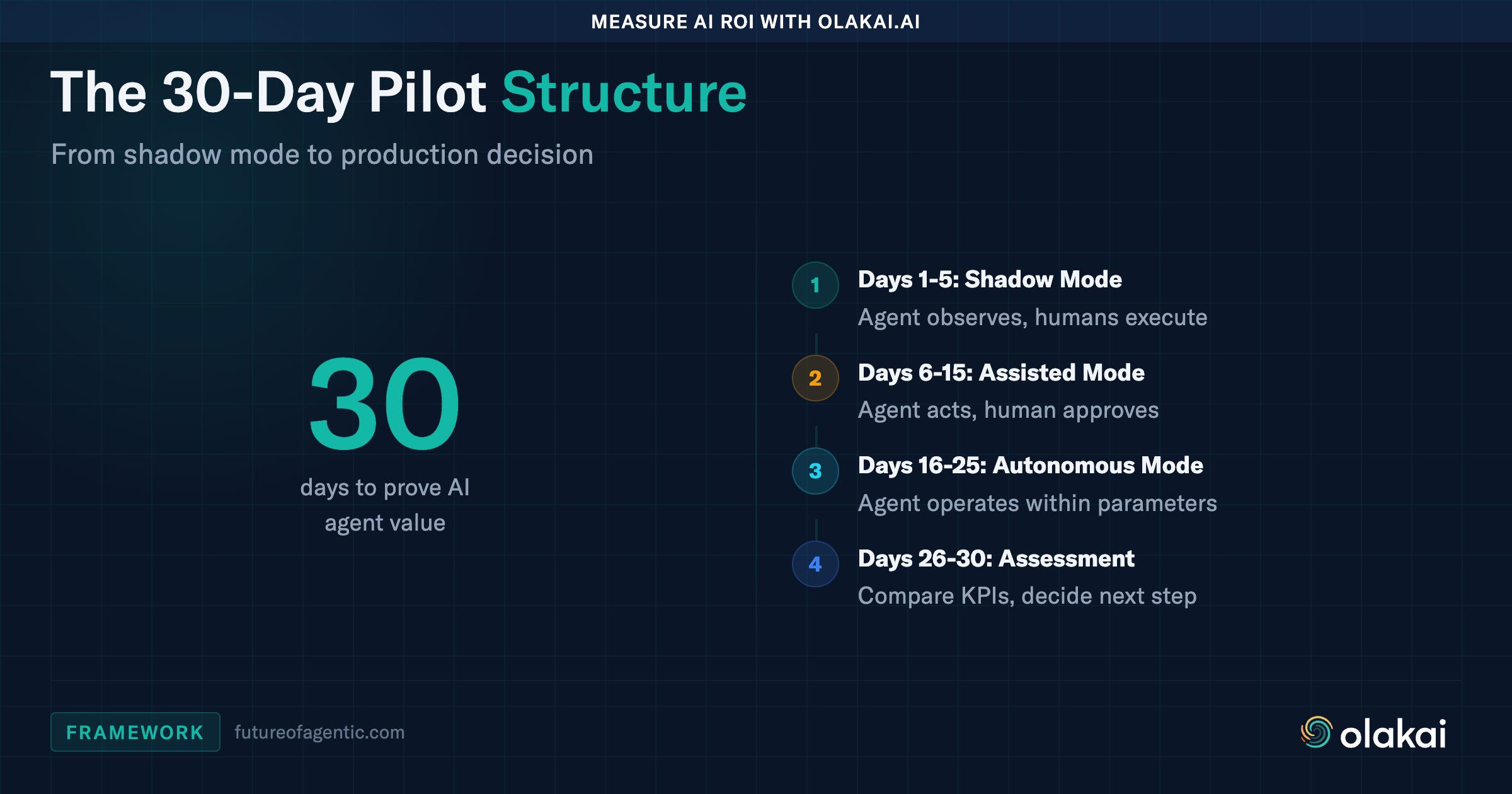 MEASURE AI ROI WITH OLAKAI.AI

The 30-Day Pilot Structure

From shadow mode to production decision

30
days to prove AI agent value

1 Days 1-5: Shadow Mode
Agent observes, humans execute

2 Days 6-15: Assisted Mode
Agent acts, human approves

3 Days 16-25: Autonomous Mode
Agent operates within parameters

4 Days 26-30: Assessment
Compare KPIs, decide next step

FRAMEWORK futureofagentic.com

olakai